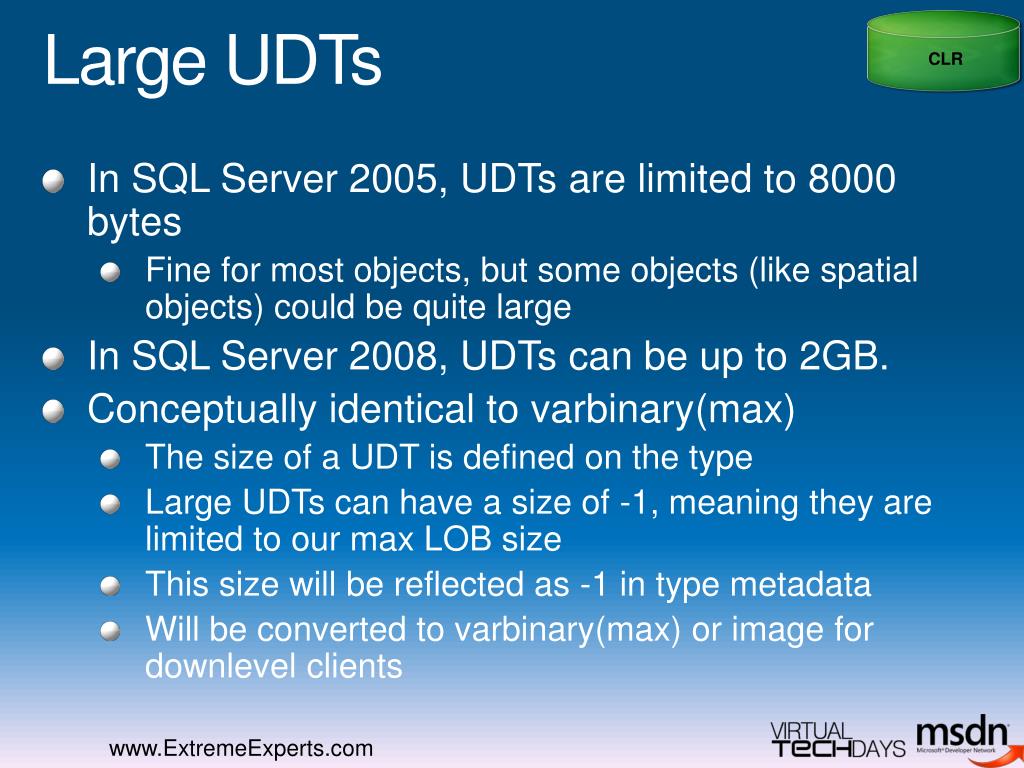 Large UDTs

CLR

In SQL Server 2005, UDTs are limited to 8000 bytes

Fine for most objects, but some objects (like spatial objects) could be quite large

In SQL Server 2008, UDTs can be up to 2GB.

Conceptually identical to varbinary(max)

The size of a UDT is defined on the type

Large UDTs can have a size of -1, meaning they are limited to our max LOB size

This size will be reflected as -1 in type metadata

Will be converted to varbinary(max) or image for downlevel clients

www.ExtremeExperts.com

VIRTUAL TECHDAYS

msdn Microsoft Developer Network